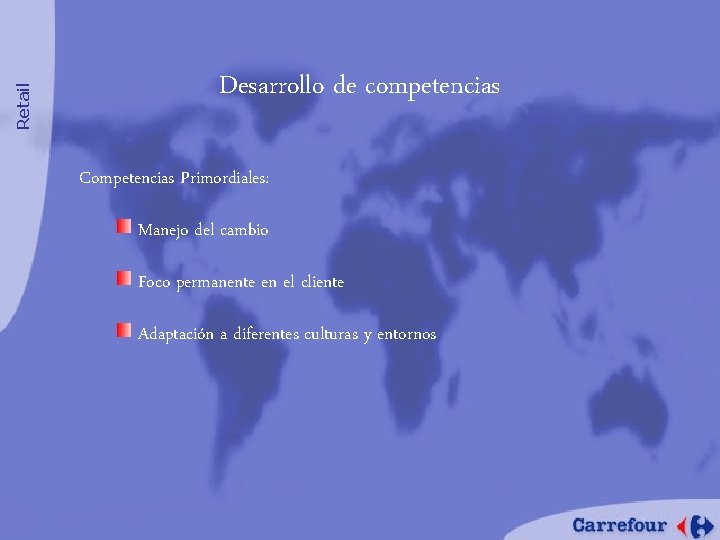 Retail

Desarrollo de competencias

Competencias Primordiales:

Manejo del cambio

Foco permanente en el cliente

Adaptación a diferentes culturas y entornos

Carrefour